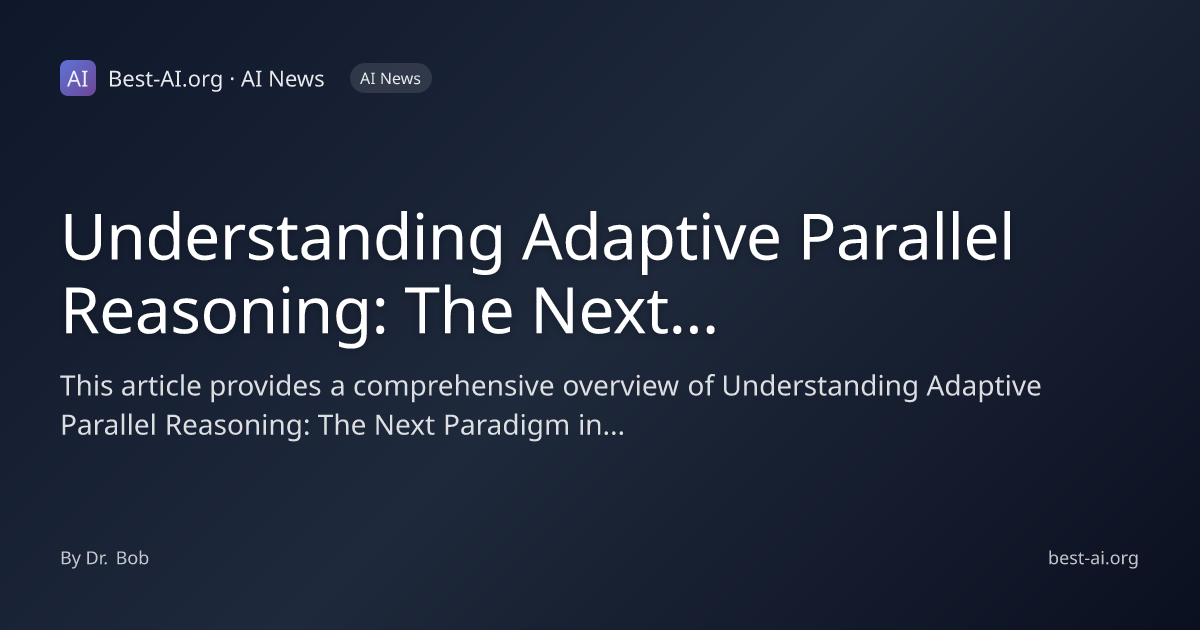 AI Best-AI.org · AI News AI News

Understanding Adaptive Parallel Reasoning: The Next...

This article provides a comprehensive overview of Understanding Adaptive Parallel Reasoning: The Next Paradigm in...

By Dr. Bob

best-ai.org